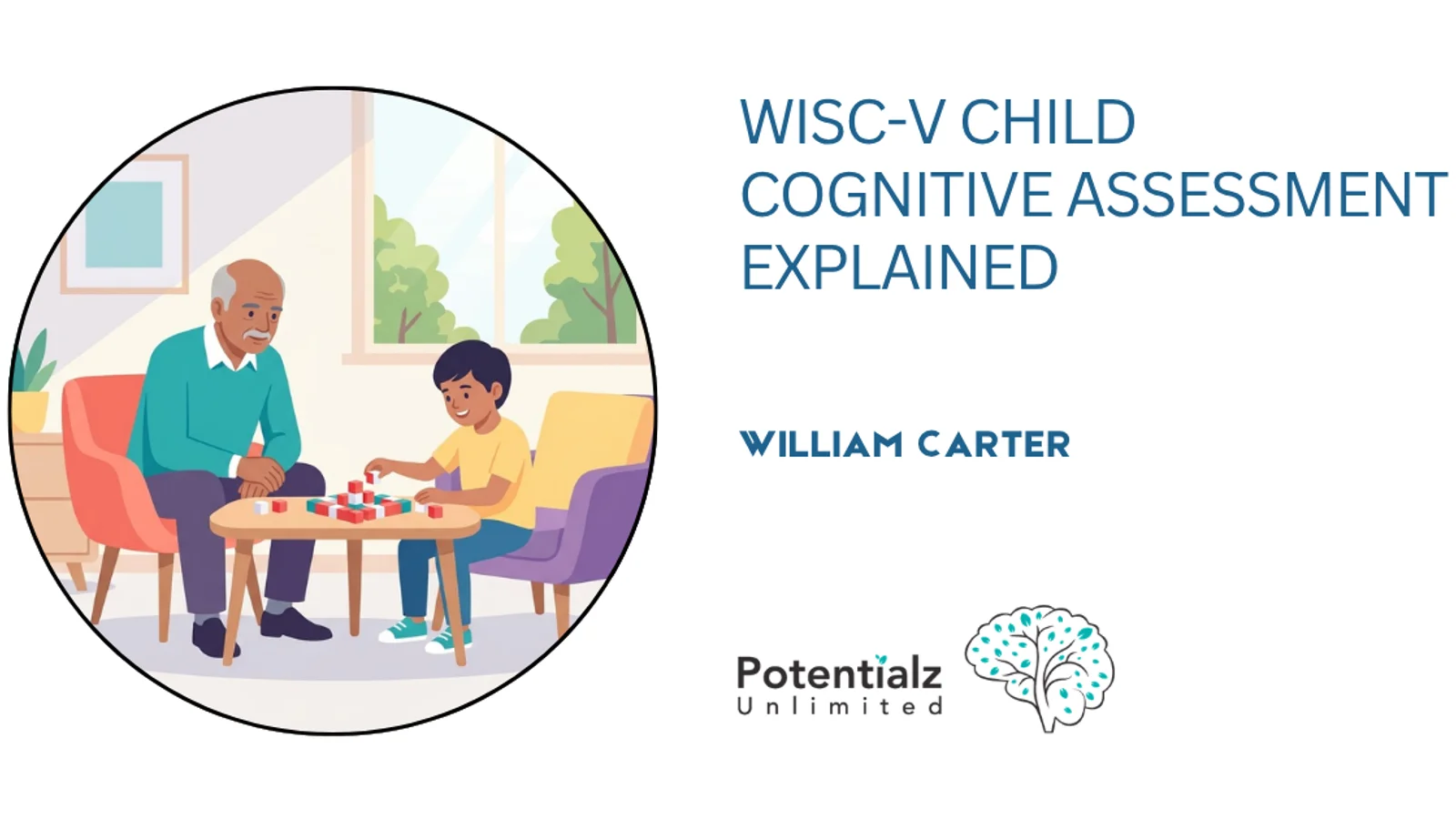 WISC-V CHILD COGNITIVE ASSESSMENT EXPLAINED

WILLIAM CARTER

Potentialz
Unlimited